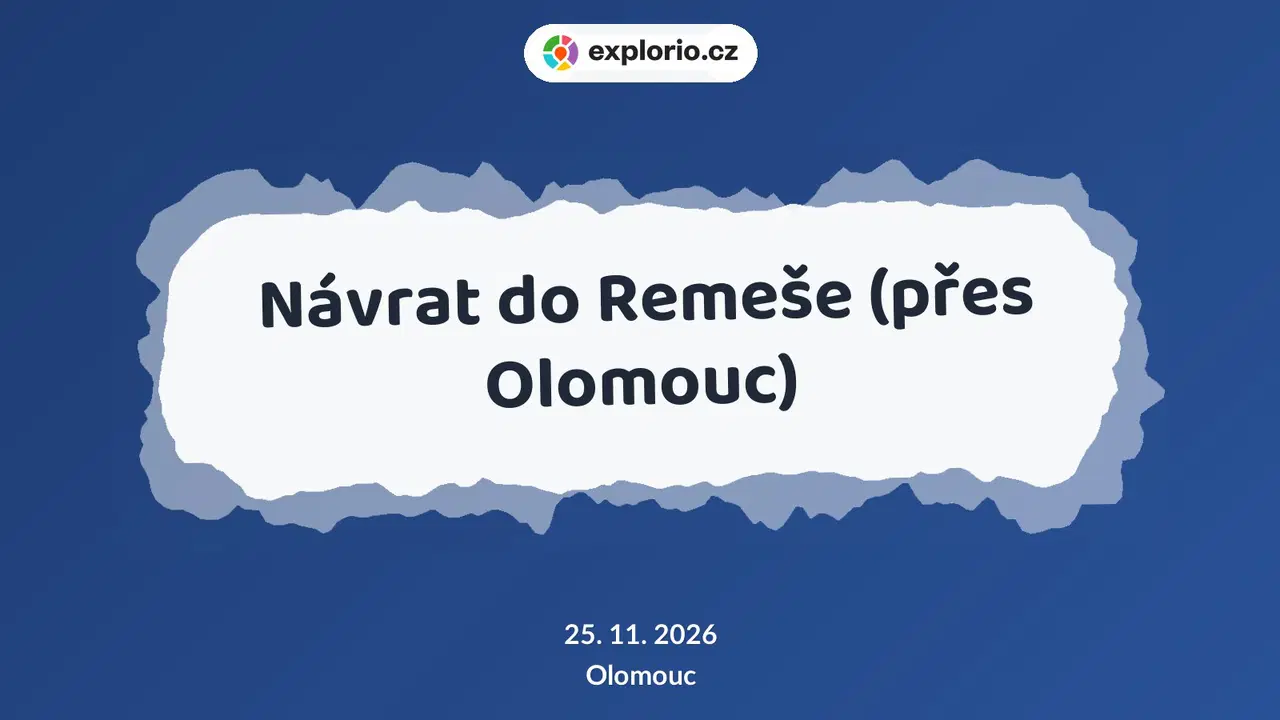 explorio.cz

Návrat do Remeše (přes Olomouc)

25. 11. 2026
Olomouc